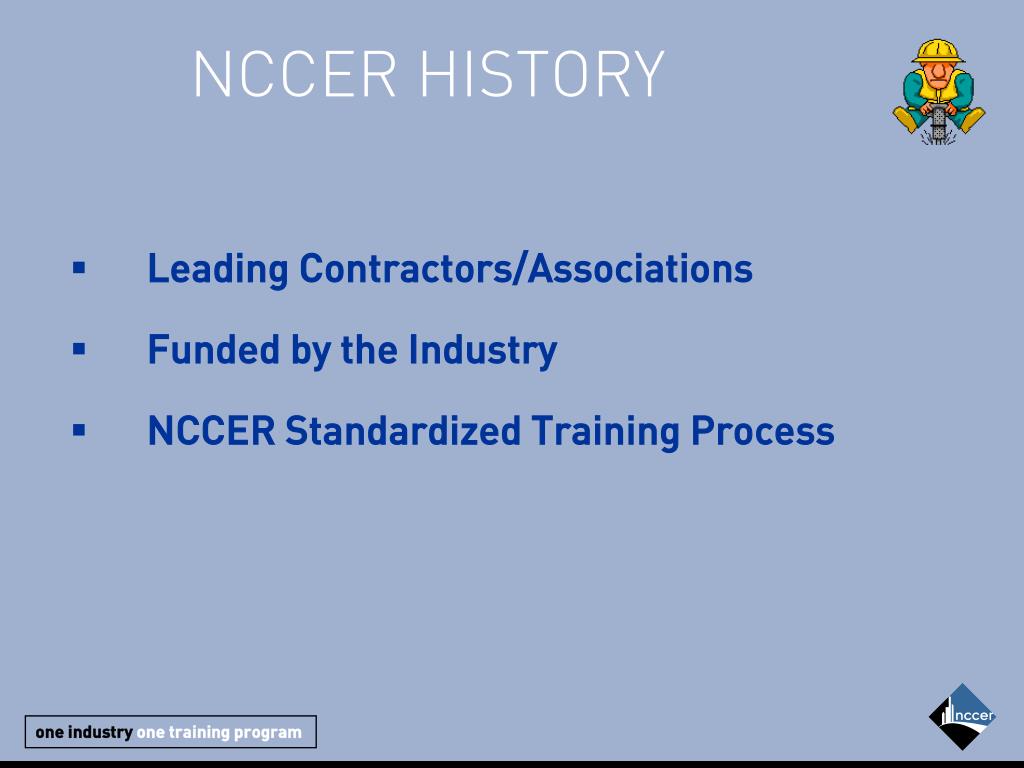 NCCER HISTORY

▪ Leading Contractors/Associations

▪ Funded by the Industry

▪ NCCER Standardized Training Process

one industry one training program

nccer